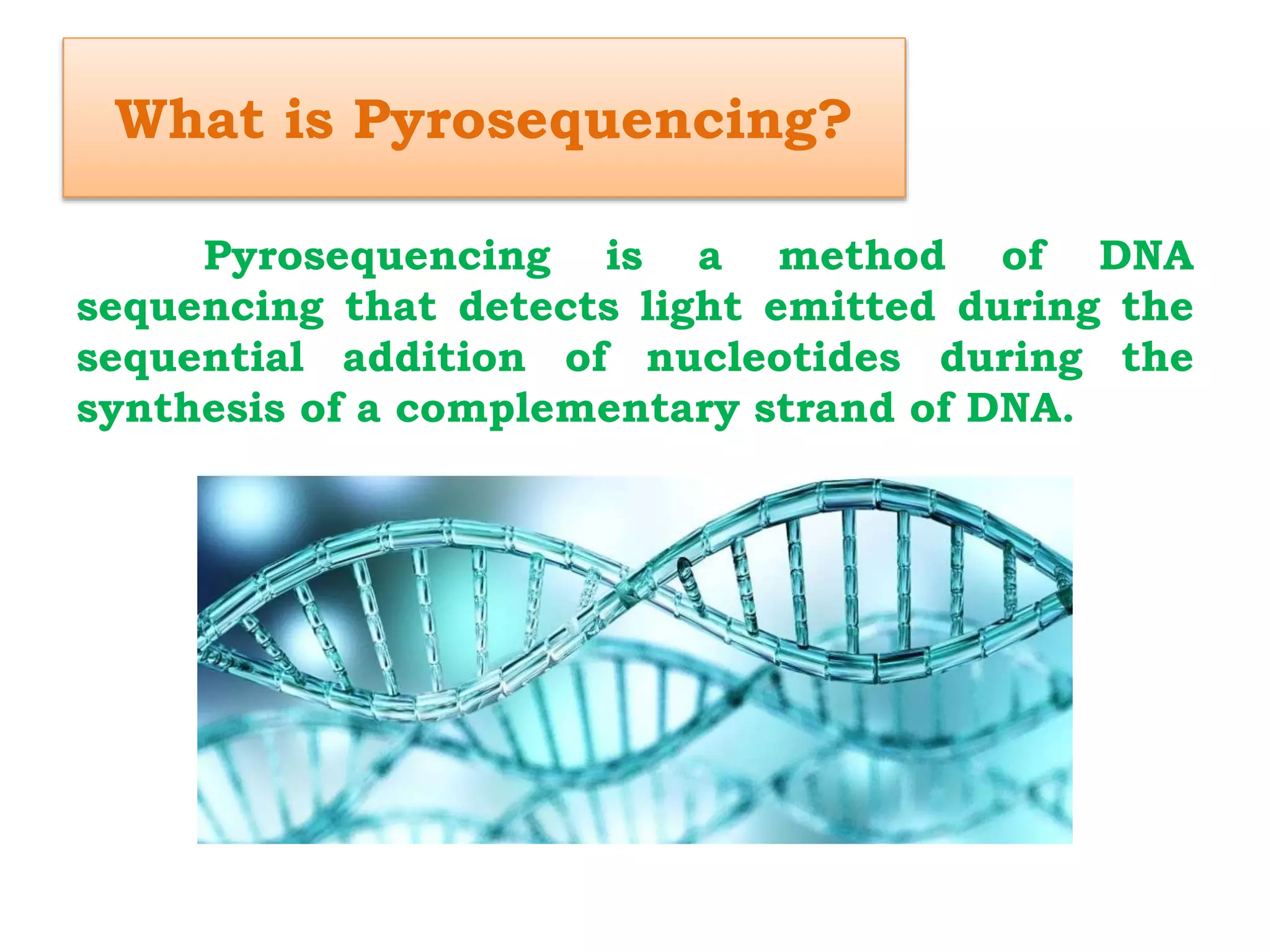 What is Pyrosequencing?

Pyrosequencing is a method of DNA sequencing that detects light emitted during the sequential addition of nucleotides during the synthesis of a complementary strand of DNA.